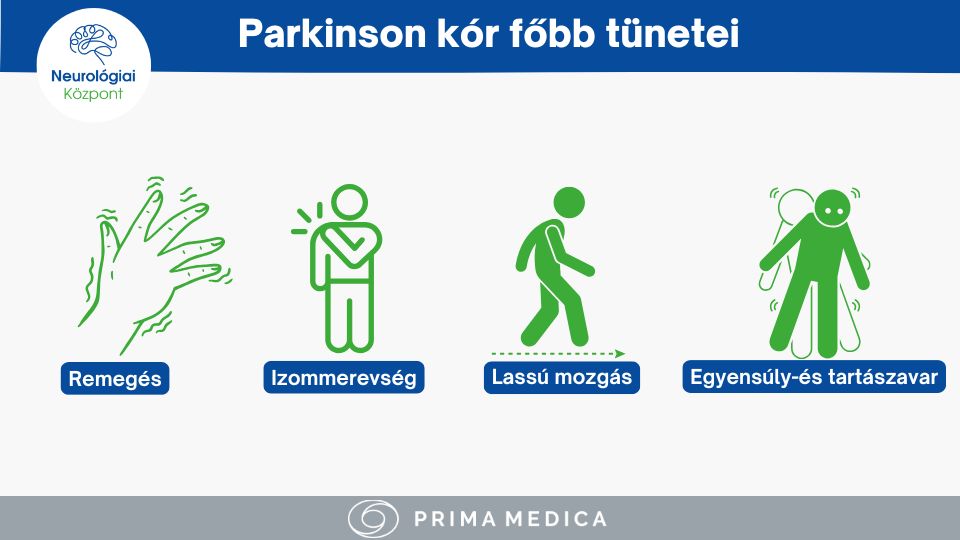 Neurológiai Központ

Parkinson kór főbb tünetei

Remegés

Izommerevség

Lassú mozgás

Egyensúly-és tartászavar

PRIMA MEDICA